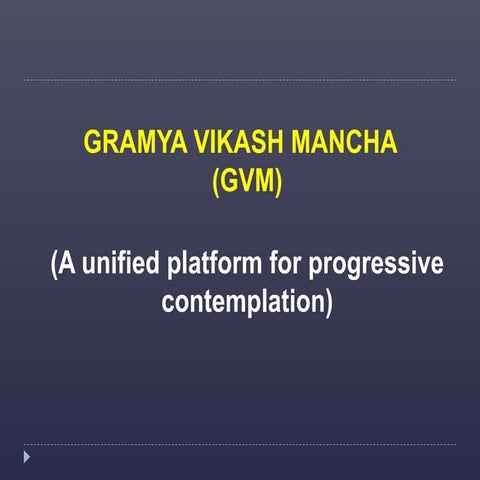 GRAMYA VIKASH MANCHA
(GVM)

(A unified platform for progressive contemplation)